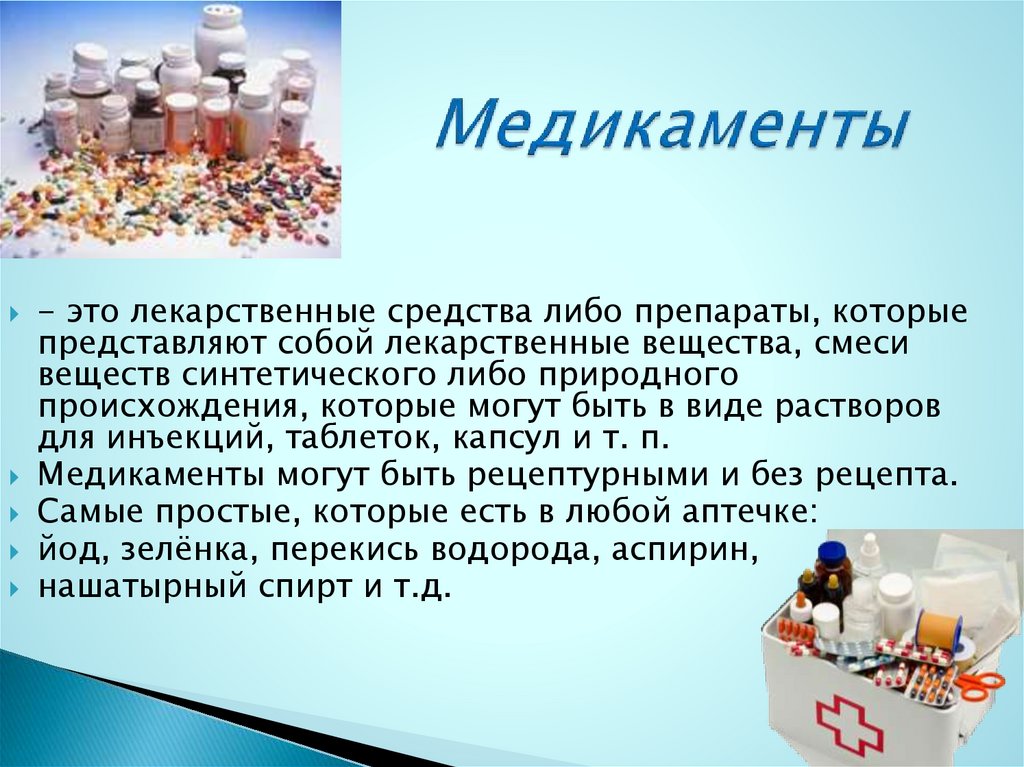 Медикаменты

- это лекарственные средства либо препараты, которые представляют собой лекарственные вещества, смеси веществ синтетического либо природного происхождения, которые могут быть в виде растворов для инъекций, таблеток, капсул и т. п.

Медикаменты могут быть рецептурными и без рецепта.

Самые простые, которые есть в любой аптечке:

йод, зелёнка, перекись водорода, аспирин,

нашатырный спирт и т.д.